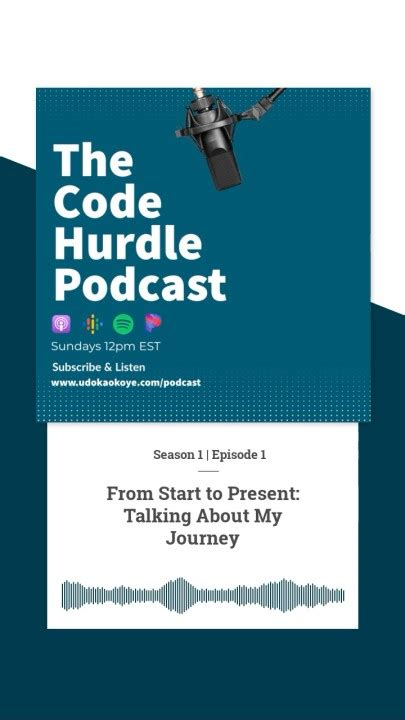 The Code Hurdle Podcast

Sundays 12pm EST

Subscribe & Listen
www.udokaokoye.com/podcast

Season 1 | Episode 1

From Start to Present: Talking About My Journey